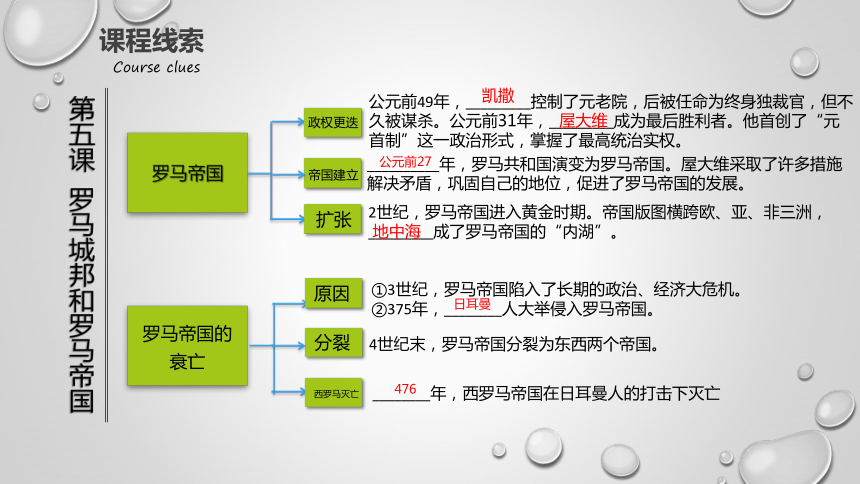 课程线索
Course clues

第五课 罗马城邦和罗马帝国

罗马帝国

政权更迭
公元前49年，凯撒控制了元老院，后被任命为终身独裁官，但不久被谋杀。公元前31年，屋大维成为最后胜利者。他首创了“元首制”这一政治形式，掌握了最高统治实权。

帝国建立
公元前27年，罗马共和国演变为罗马帝国。屋大维采取了许多措施解决矛盾，巩固自己的地位，促进了罗马帝国的发展。

扩张
2世纪，罗马帝国进入黄金时期。帝国版图横跨欧、亚、非三洲，地中海成了罗马帝国的“内湖”。

罗马帝国的衰亡

原因
①3世纪，罗马帝国陷入了长期的政治、经济大危机。
②375年，日耳曼人大举侵入罗马帝国。

分裂
4世纪末，罗马帝国分裂为东西两个帝国。

西罗马灭亡
476年，西罗马帝国在日耳曼人的打击下灭亡